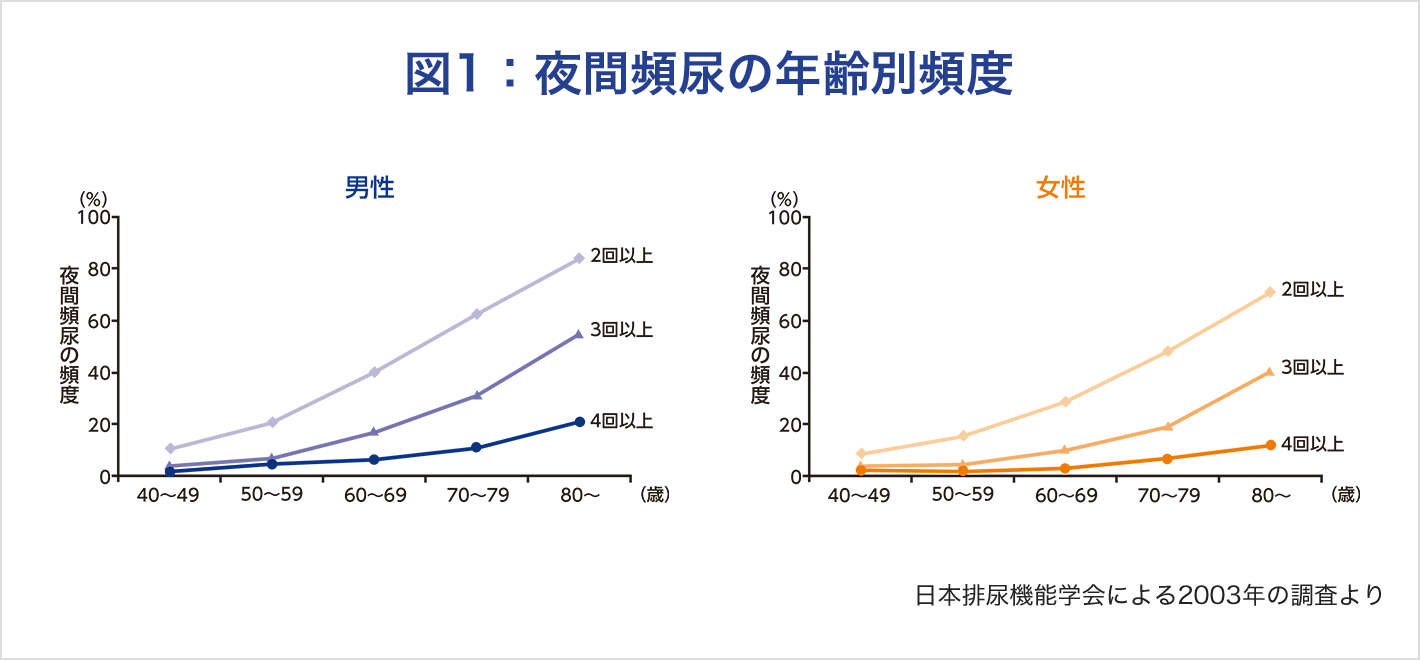 図1：夜間頻尿の年齢別頻度

男性

(%)
100
80
60
40
20
0

夜間頻尿の頻度

2回以上
3回以上
4回以上

40〜49 50〜59 60〜69 70〜79 80〜 (歳)

女性

(%)
100
80
60
40
20
0

夜間頻尿の頻度

2回以上
3回以上
4回以上

40〜49 50〜59 60〜69 70〜79 80〜 (歳)

日本排尿機能学会による2003年の調査より